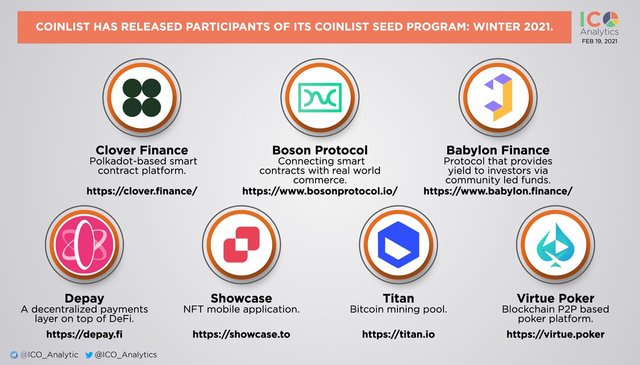 COINLIST HAS RELEASED PARTICIPANTS OF ITS COINLIST SEED PROGRAM: WINTER 2021.

ICO Analytics
FEB 19, 2021

Clover Finance
Polkadot-based smart contract platform.
https://clover.finance/

Boson Protocol
Connecting smart contracts with real world commerce.
https://www.bosonprotocol.io/

Babylon Finance
Protocol that provides yield to investors via community led funds.
https://www.babylon.finance/

Depay
A decentralized payments layer on top of DeFi.
https://depay.fi

Showcase
NFT mobile application.
https://showcase.to

Titan
Bitcoin mining pool.
https://titan.io

Virtue Poker
Blockchain P2P based poker platform.
https://virtue.poker

@ICO_Analytic @ICO_Analytics